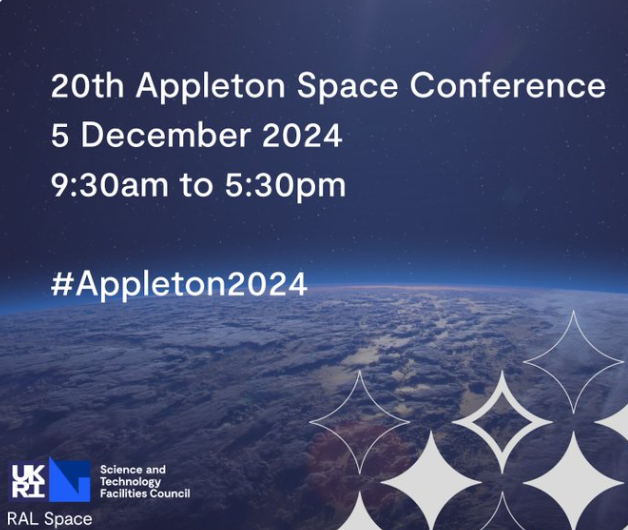 20th Appleton Space Conference
5 December 2024
9:30am to 5:30pm

#Appleton2024

UK RI

Science and Technology Facilities Council

RAL Space